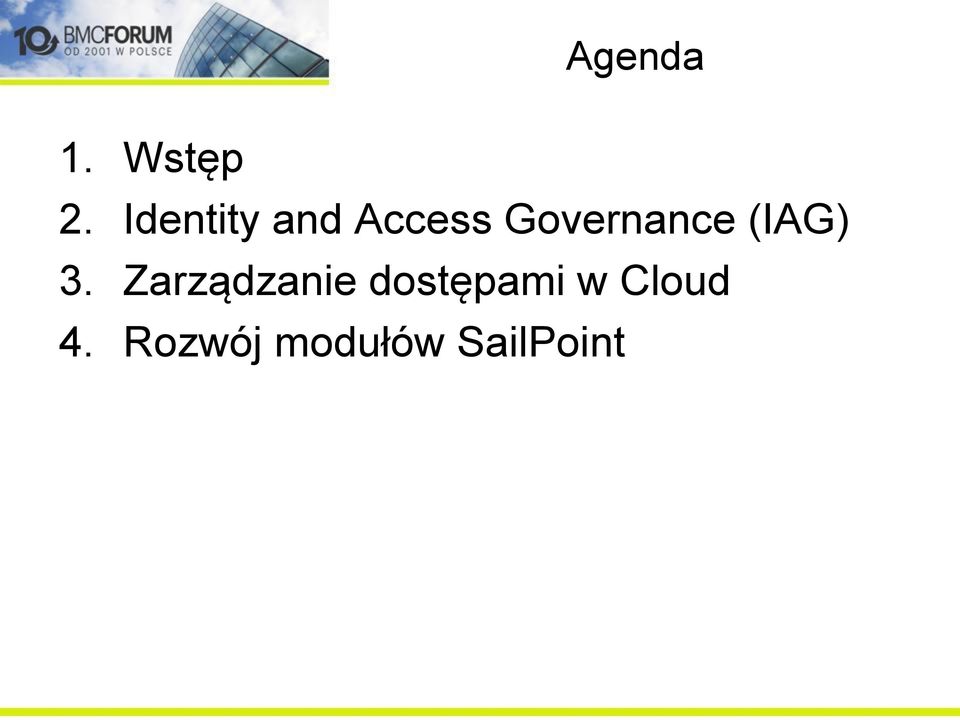 10 BMCFORUM
OD 2001 W POLSCE

Agenda

1. Wstęp
2. Identity and Access Governance (IAG)
3. Zarządzanie dostępami w Cloud
4. Rozwój modułów SailPoint